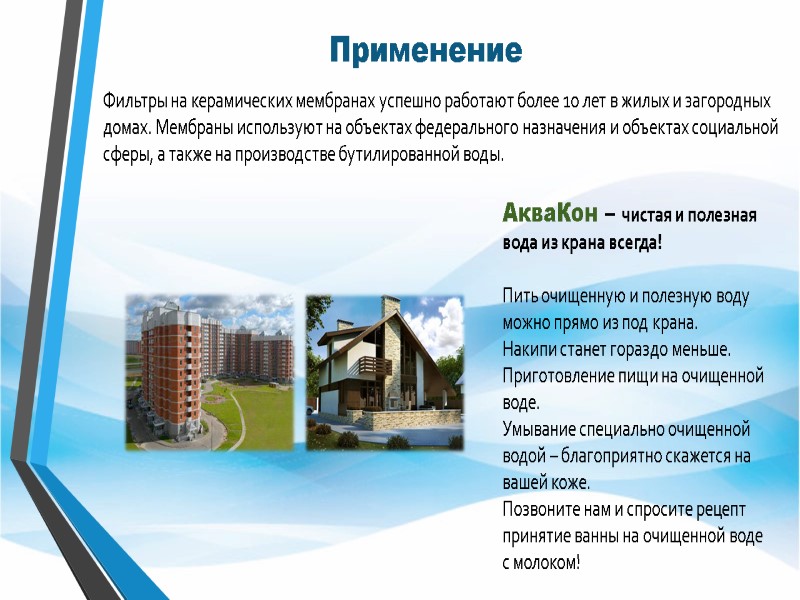 Применение

Фильтры на керамических мембранах успешно работают более 10 лет в жилых и загородных домах. Мембраны используют на объектах федерального назначения и объектах социальной сферы, а также на производстве бутилированной воды.

АкваКон – чистая и полезная вода из крана всегда!

Пить очищенную и полезную воду можно прямо из под крана.
Накипи станет гораздо меньше.
Приготовление пищи на очищенной воде.
Умывание специально очищенной водой – благоприятно скажется на вашей коже.
Позвоните нам и спросите рецепт принятие ванны на очищенной воде с молоком!